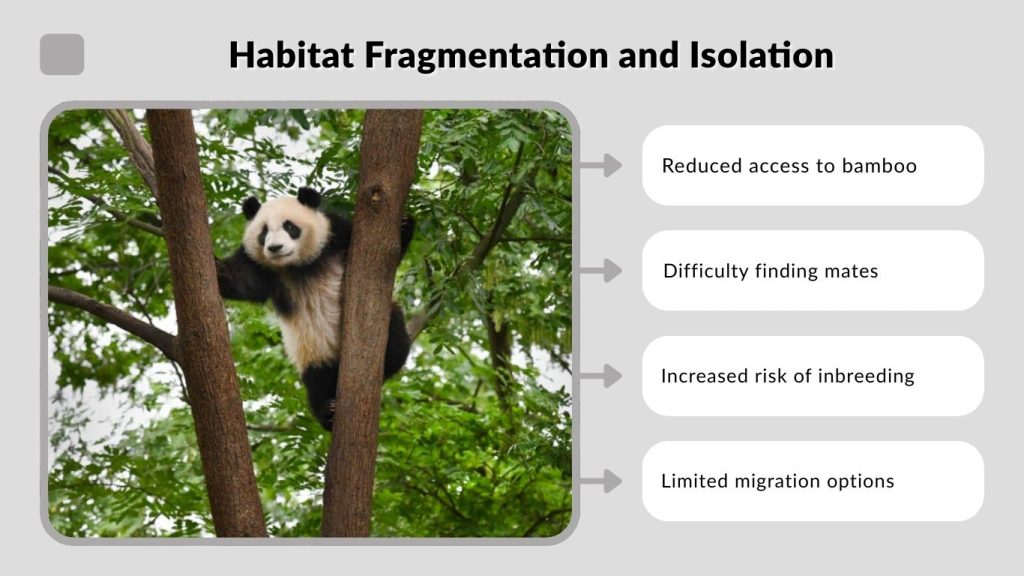 Habitat Fragmentation and Isolation

Reduced access to bamboo

Difficulty finding mates

Increased risk of inbreeding

Limited migration options